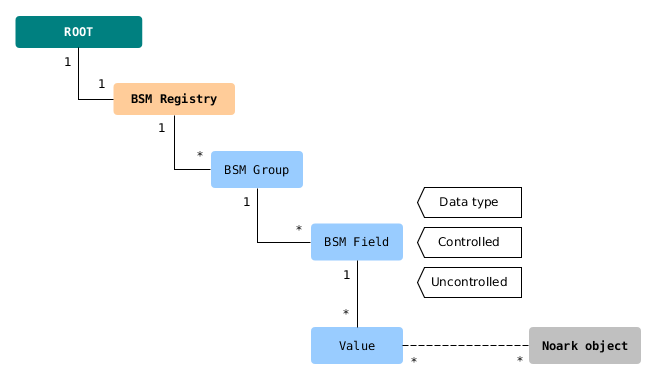 ROOT

1

1

BSM Registry

1

*

BSM Group

1

*

BSM Field

Data type

Controlled

Uncontrolled

1

*

Value

*

*

Noark object